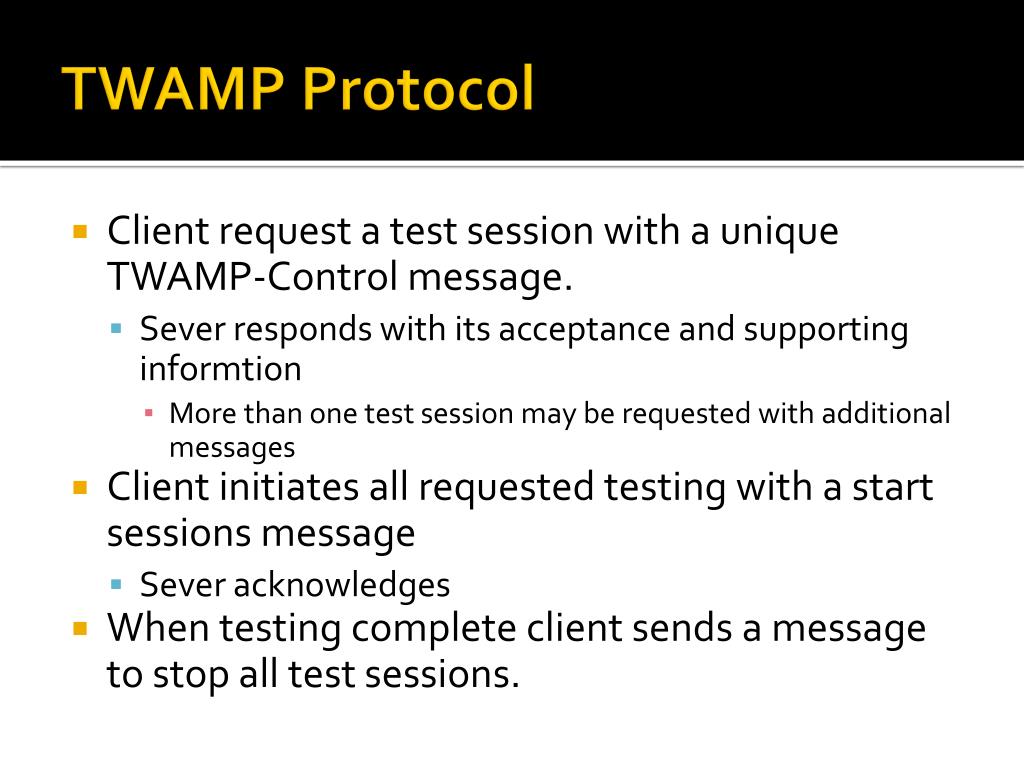 TWAMP Protocol

- Client request a test session with a unique TWAMP-Control message.
  - Sever responds with its acceptance and supporting informtion
    - More than one test session may be requested with additional messages
- Client initiates all requested testing with a start sessions message
  - Sever acknowledges
- When testing complete client sends a message to stop all test sessions.